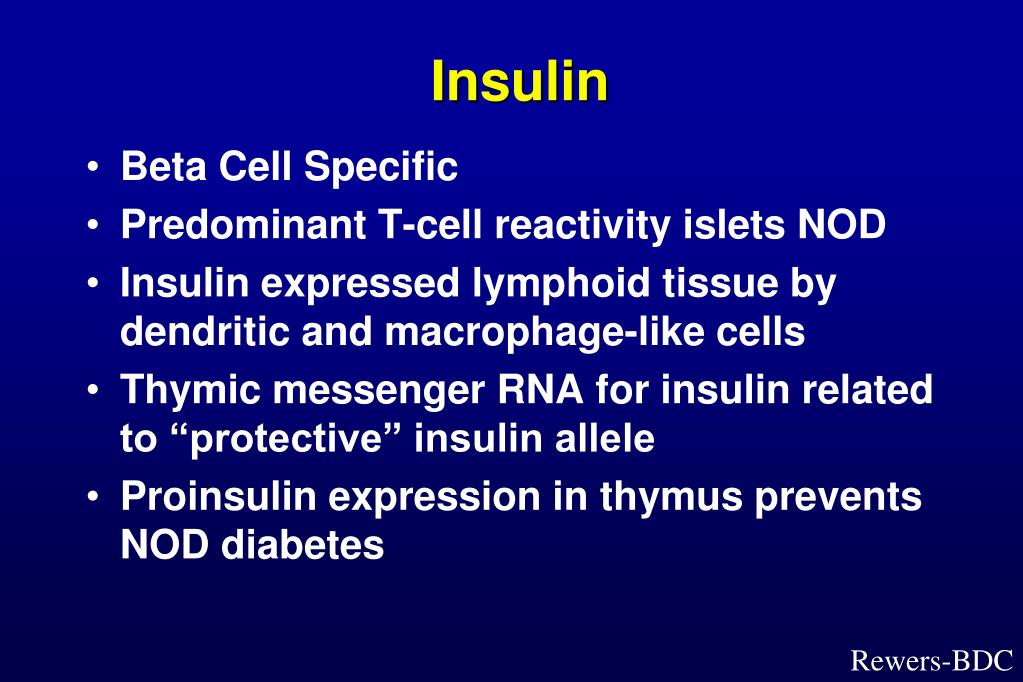 Insulin

• Beta Cell Specific
• Predominant T-cell reactivity islets NOD
• Insulin expressed lymphoid tissue by dendritic and macrophage-like cells
• Thymic messenger RNA for insulin related to “protective” insulin allele
• Proinsulin expression in thymus prevents NOD diabetes

Rewers-BDC